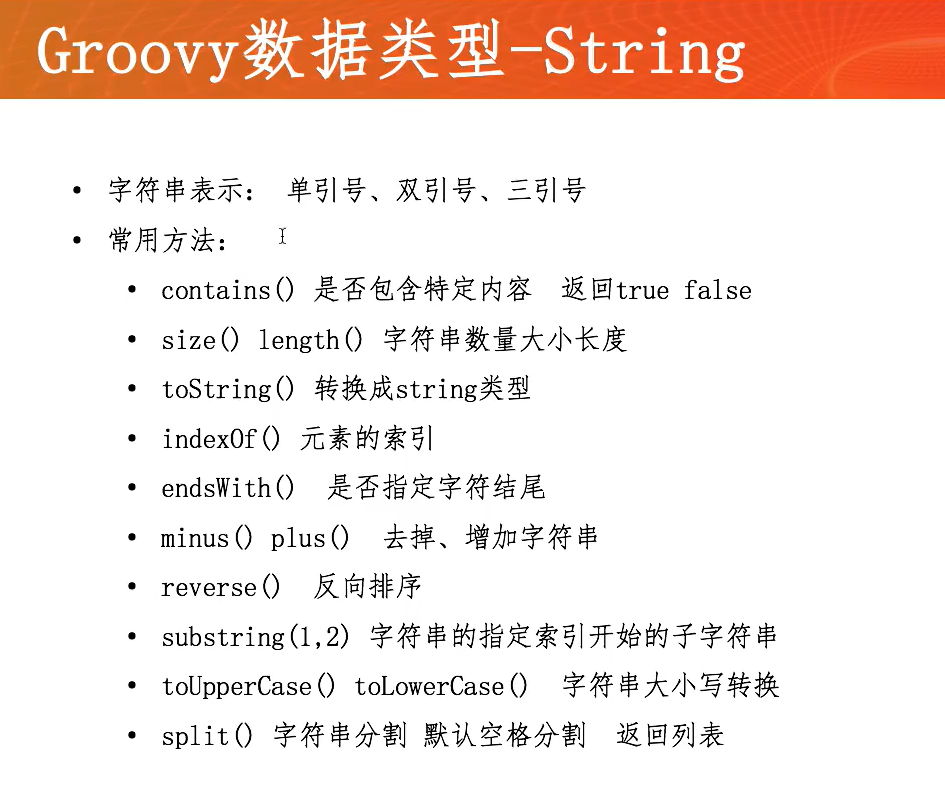 Groovy数据类型-String

• 字符串表示： 单引号、双引号、三引号
• 常用方法：
  • contains() 是否包含特定内容 返回true false
  • size() length() 字符串数量大小长度
  • toString() 转换成string类型
  • indexOf() 元素的索引
  • endsWith() 是否指定字符结尾
  • minus() plus() 去掉、增加字符串
  • reverse() 反向排序
  • substring(1,2) 字符串的指定索引开始的子字符串
  • toUpperCase() toLowerCase() 字符串大小写转换
  • split() 字符串分割 默认空格分割 返回列表